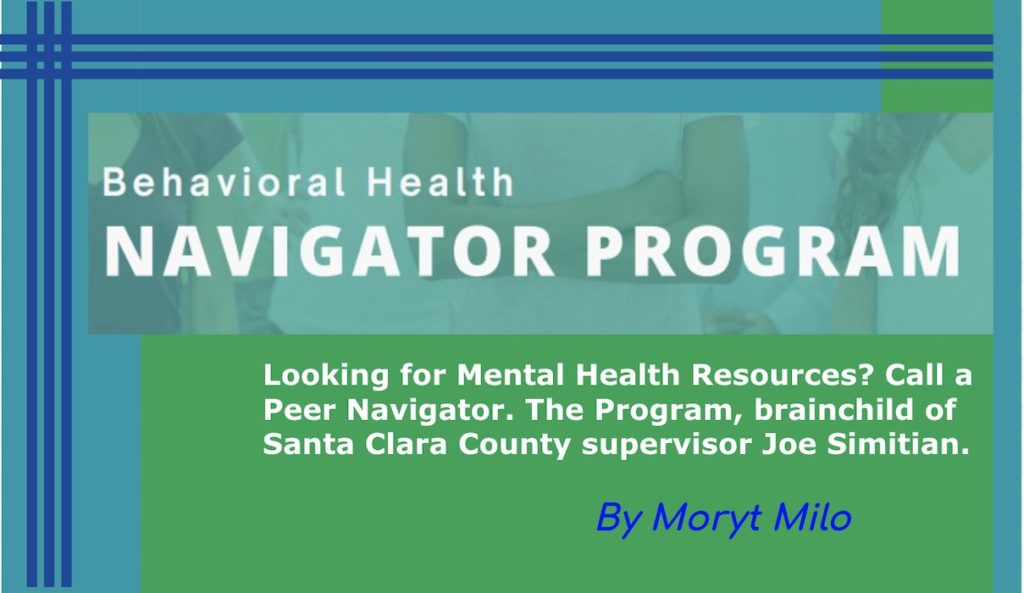 Behavioral Health
NAVIGATOR PROGRAM

Looking for Mental Health Resources? Call a Peer Navigator. The Program, brainchild of Santa Clara County supervisor Joe Simitian.

By Moryt Milo